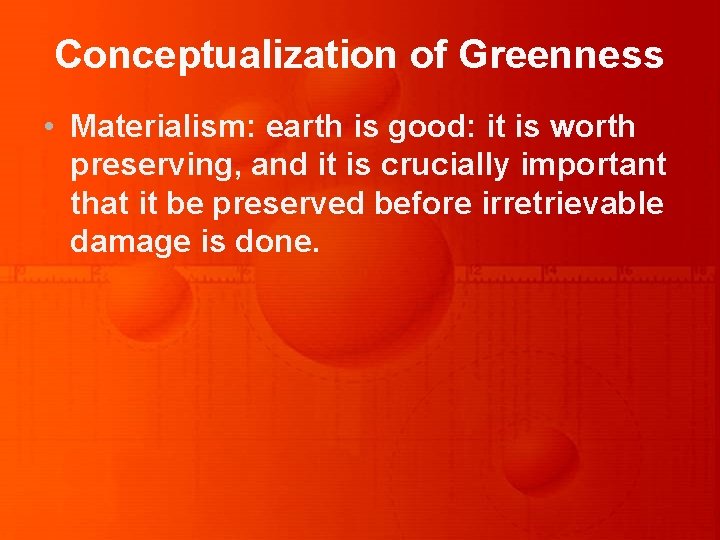 Conceptualization of Greenness

• Materialism: earth is good: it is worth preserving, and it is crucially important that it be preserved before irretrievable damage is done.